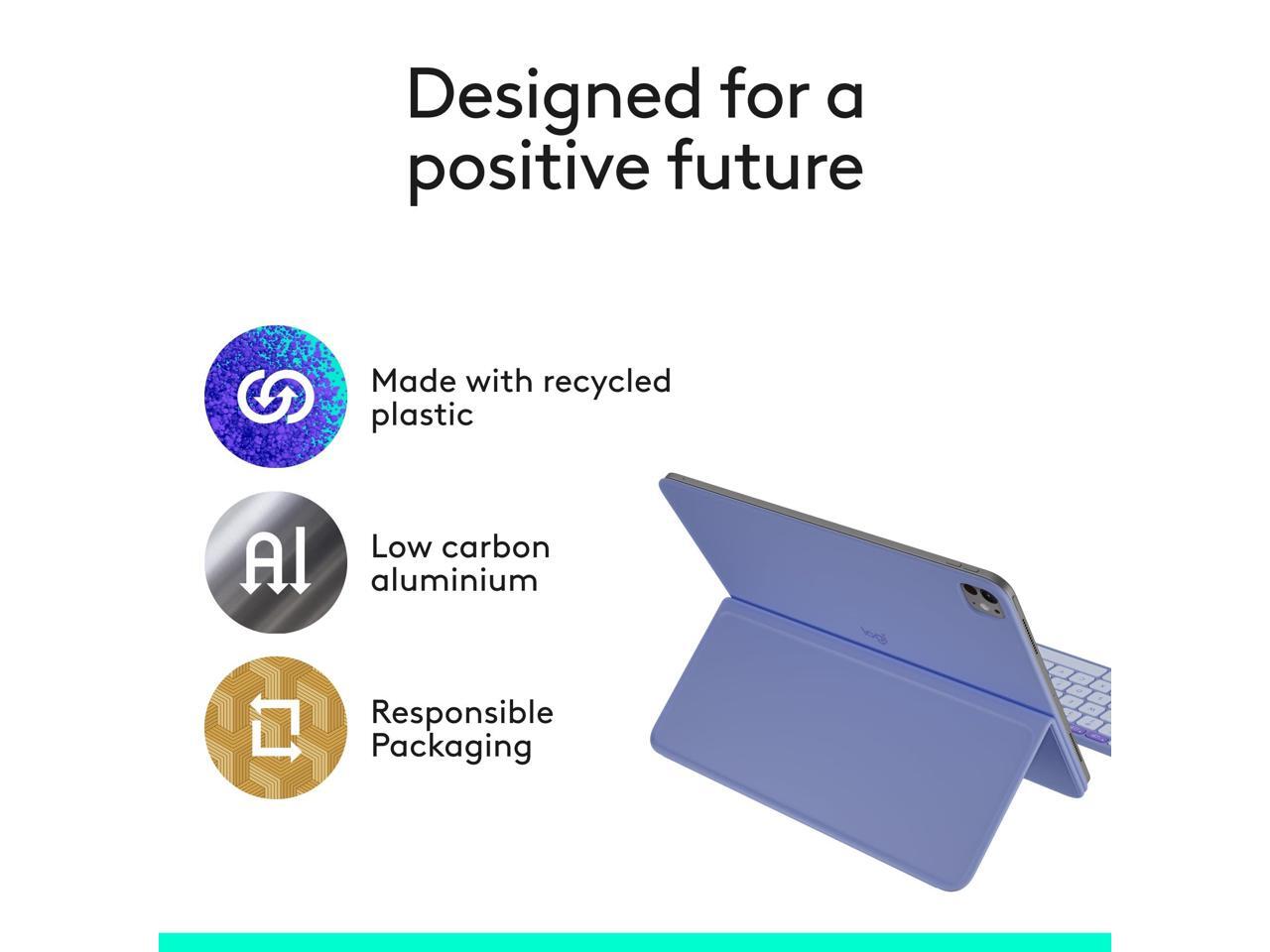 Designed for a positive future

Made with recycled plastic

Al

Low carbon aluminium

Responsible Packaging

logi